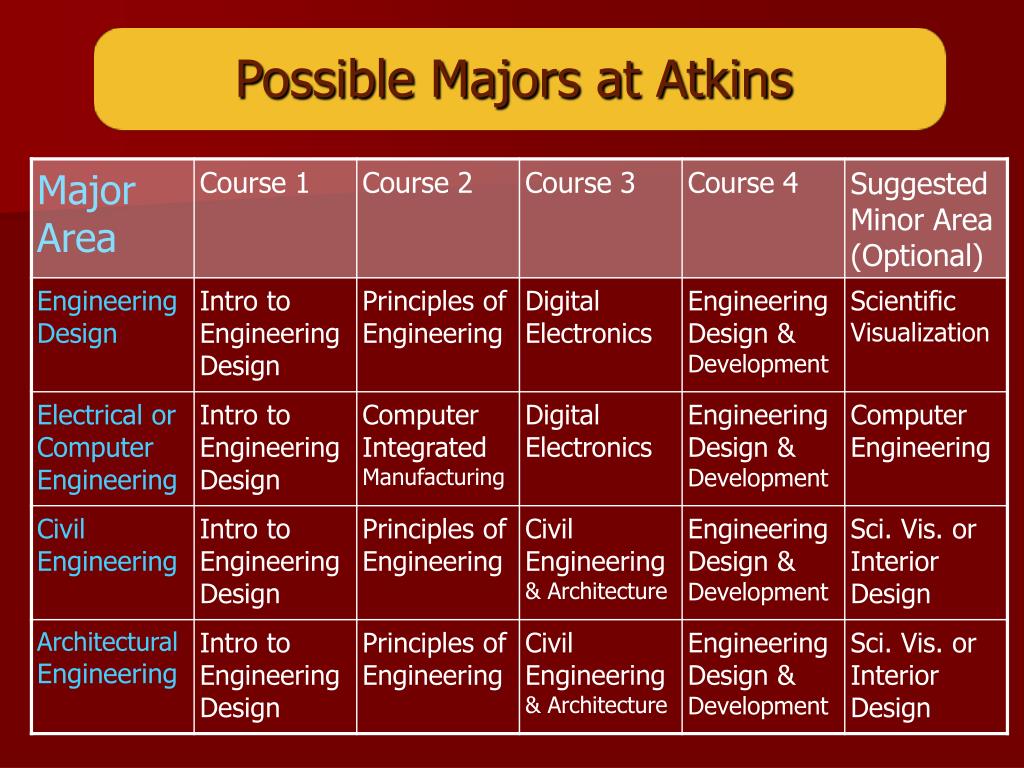 Possible Majors at Atkins

| Major Area | Course 1 | Course 2 | Course 3 | Course 4 | Suggested Minor Area (Optional) |
|---|---|---|---|---|---|
| Engineering Design | Intro to Engineering Design | Principles of Engineering | Digital Electronics | Engineering Design & Development | Scientific Visualization |
| Electrical or Computer Engineering | Intro to Engineering Design | Computer Integrated Manufacturing | Digital Electronics | Engineering Design & Development | Computer Engineering |
| Civil Engineering | Intro to Engineering Design | Principles of Engineering | Civil Engineering & Architecture | Engineering Design & Development | Sci. Vis. or Interior Design |
| Architectural Engineering | Intro to Engineering Design | Principles of Engineering | Civil Engineering & Architecture | Engineering Design & Development | Sci. Vis. or Interior Design |